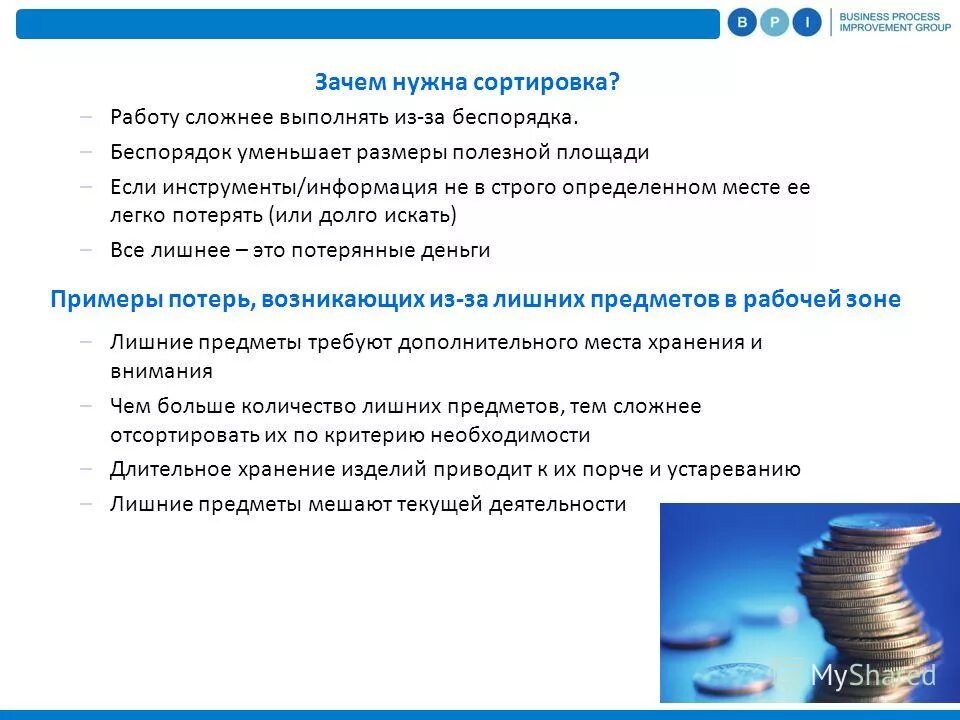 B P I BUSINESS PROCESS IMPROVEMENT GROUP

Зачем нужна сортировка?

– Работу сложнее выполнять из-за беспорядка.

– Беспорядок уменьшает размеры полезной площади

– Если инструменты/информация не в строго определенном месте ее легко потерять (или долго искать)

– Все лишнее – это потерянные деньги

Примеры потерь, возникающих из-за лишних предметов в рабочей зоне

– Лишние предметы требуют дополнительного места хранения и внимания

– Чем больше количество лишних предметов, тем сложнее отсортировать их по критерию необходимости

– Длительное хранение изделий приводит к их порче и устареванию

– Лишние предметы мешают текущей деятельности

MyShared